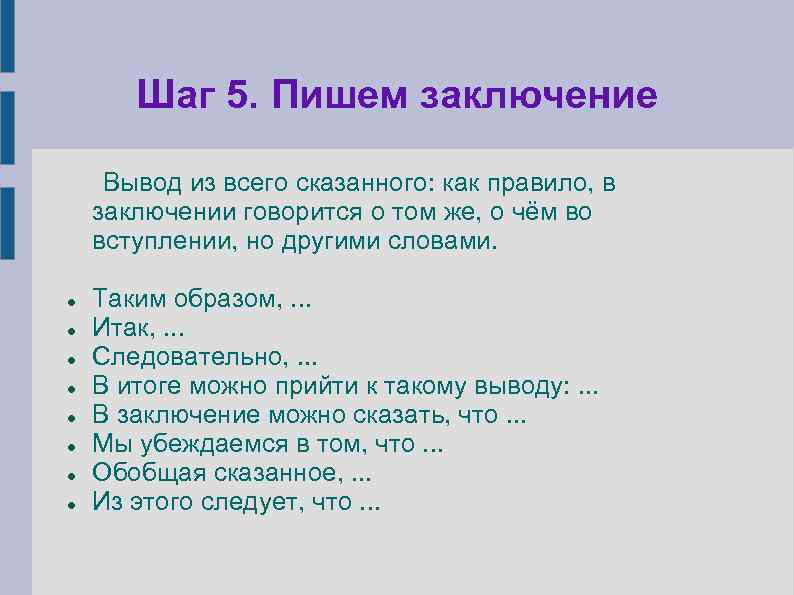 Шаг 5. Пишем заключение

Вывод из всего сказанного: как правило, в заключении говорится о том же, о чём во вступлении, но другими словами.

- Таким образом, ...
- Итак, ...
- Следовательно, ...
- В итоге можно прийти к такому выводу: ...
- В заключение можно сказать, что ...
- Мы убеждаемся в том, что ...
- Обобщая сказанное, ...
- Из этого следует, что ...